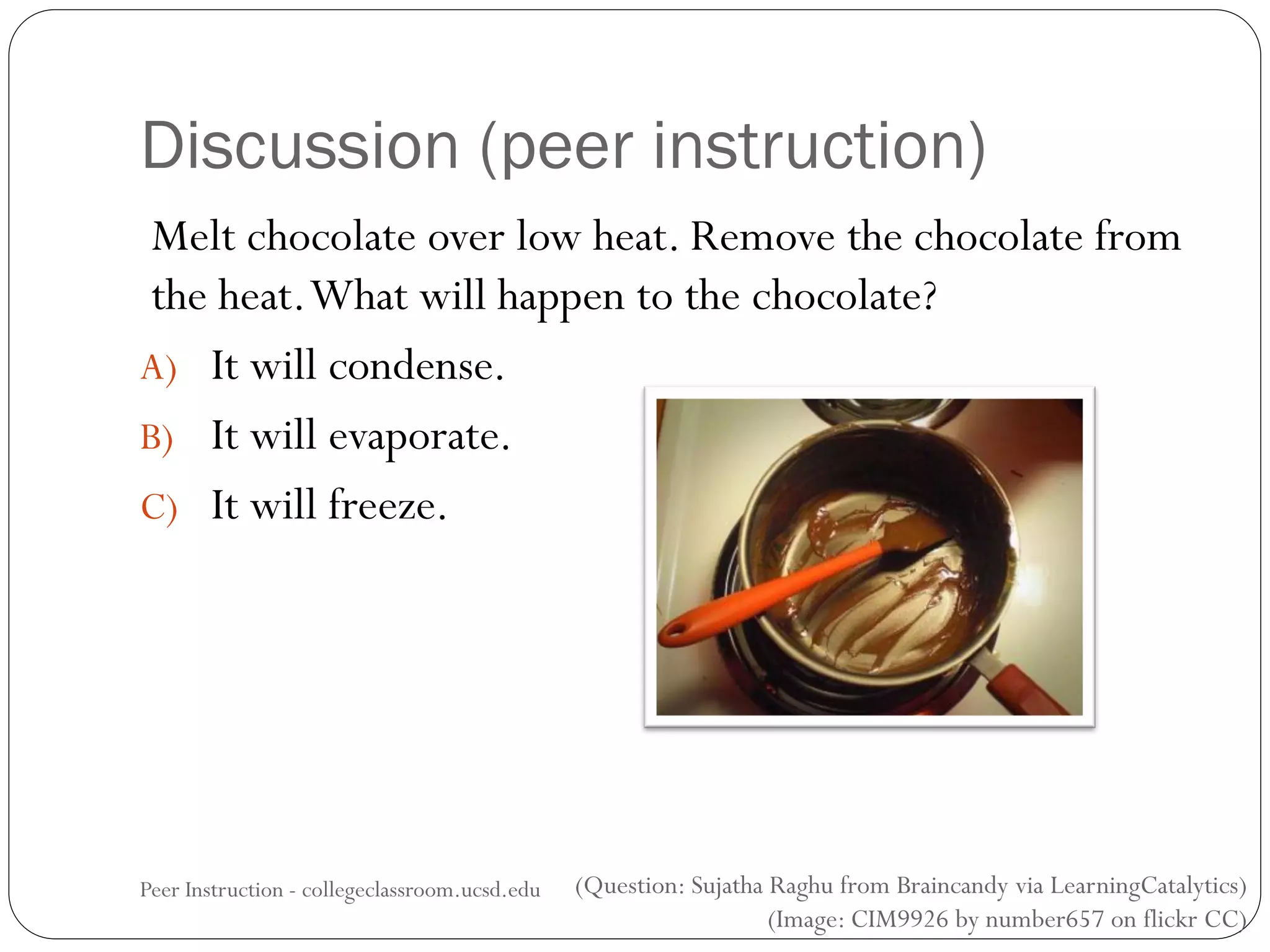 Discussion (peer instruction)

Melt chocolate over low heat. Remove the chocolate from the heat. What will happen to the chocolate?

A) It will condense.
B) It will evaporate.
C) It will freeze.

Peer Instruction - collegeclassroom.ucsd.edu

(Question: Sujatha Raghu from Braincandy via LearningCatalytics)
(Image: CIM9926 by number657 on flickr CC)